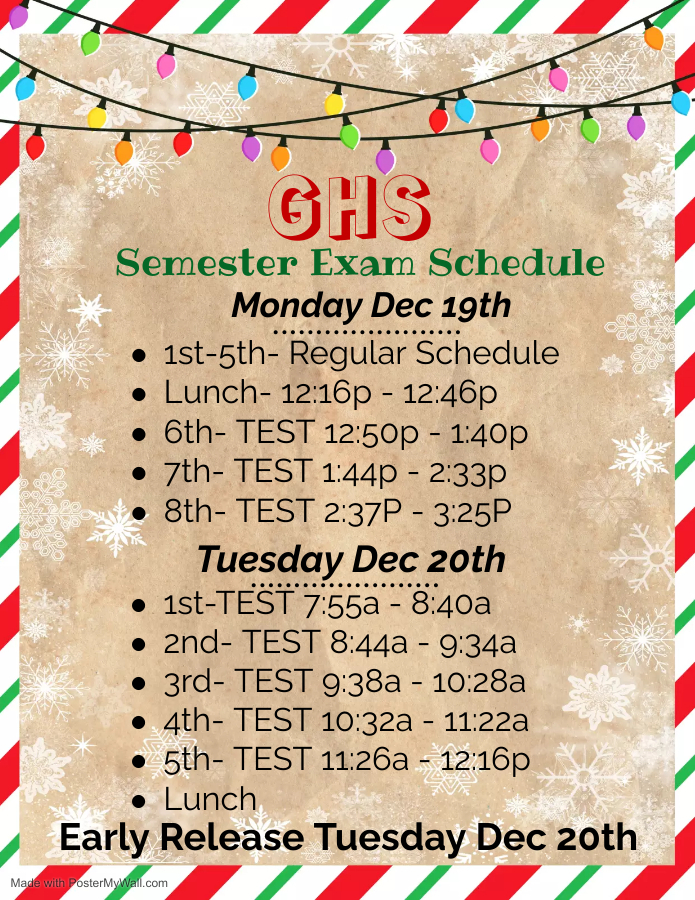 GHS
Semester Exam Schedule

Monday Dec 19th

- 1st-5th- Regular Schedule
- Lunch- 12:16p - 12:46p
- 6th- TEST 12:50p - 1:40p
- 7th- TEST 1:44p - 2:33p
- 8th- TEST 2:37P - 3:25P

Tuesday Dec 20th

- 1st-TEST 7:55a - 8:40a
- 2nd- TEST 8:44a - 9:34a
- 3rd- TEST 9:38a - 10:28a
- 4th- TEST 10:32a - 11:22a
- 5th- TEST 11:26a - 12:16p
- Lunch

Early Release Tuesday Dec 20th

Made with PosterMyWall.com